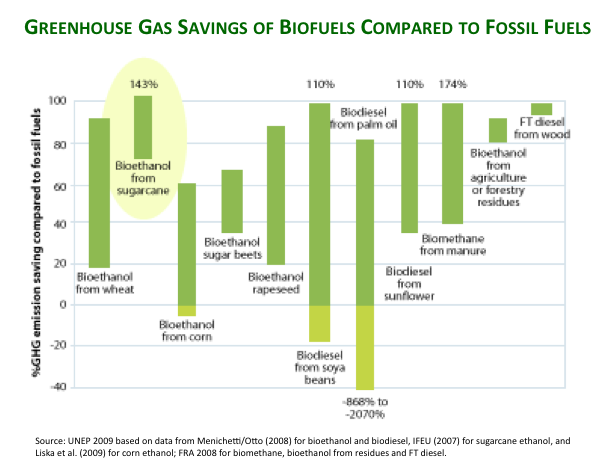 GREENHOUSE GAS SAVINGS OF BIOFUELS COMPARED TO FOSSIL FUELS

%GHG emission saving compared to fossil fuels

100
80
60
40
20
0
-20
-40

143%
110%
110%
174%

Bioethanol from wheat

Bioethanol from sugarcane

Bioethanol from corn

Bioethanol sugar beets

Bioethanol rapeseed

Biodiesel from soya beans

Biodiesel from palm oil

-868% to -2070%

Biodiesel from sunflower

Biomethane from manure

Bioethanol from agriculture or forestry residues

FT diesel from wood

Source: UNEP 2009 based on data from Menichetti/Otto (2008) for bioethanol and biodiesel, IFEU (2007) for sugarcane ethanol, and Liska et al. (2009) for corn ethanol; FRA 2008 for biomethane, bioethanol from residues and FT diesel.